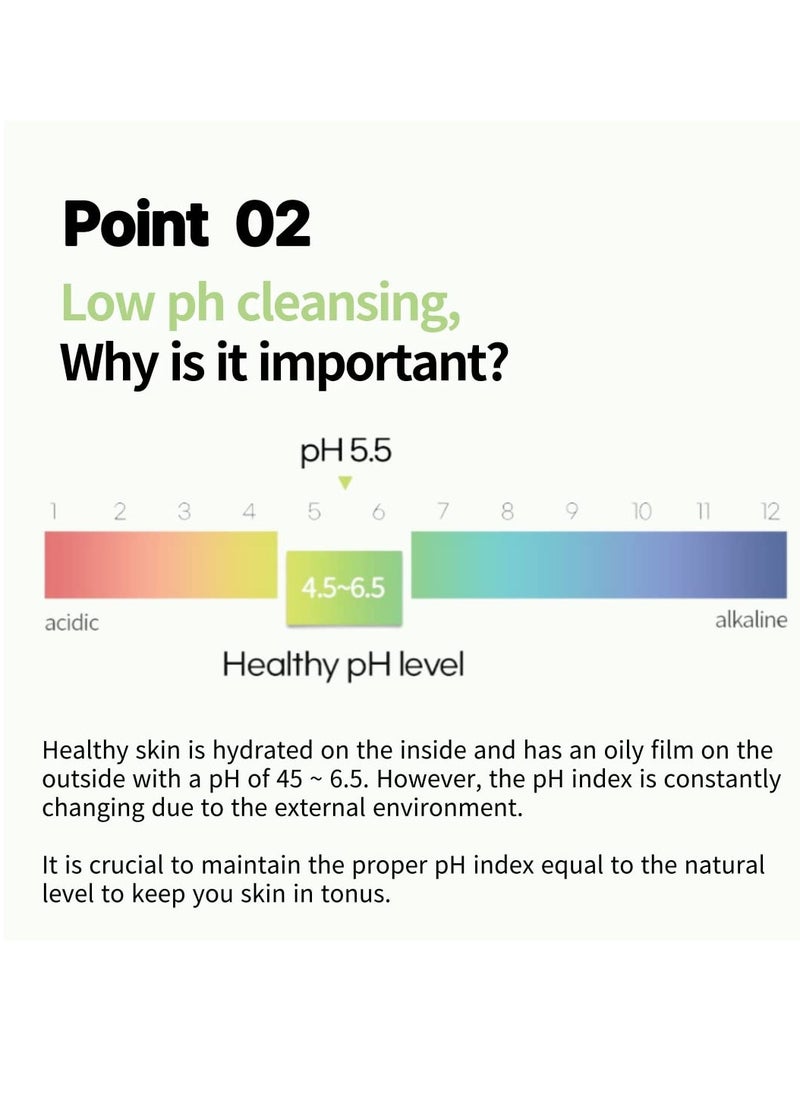 Point 02

Low ph cleansing,
Why is it important?

pH 5.5

1 2 3 4 5 6 7 8 9 10 11 12

4.5~6.5

acidic

alkaline

Healthy pH level

Healthy skin is hydrated on the inside and has an oily film on the outside with a pH of 45 ~ 6.5. However, the pH index is constantly changing due to the external environment.

It is crucial to maintain the proper pH index equal to the natural level to keep you skin in tonus.